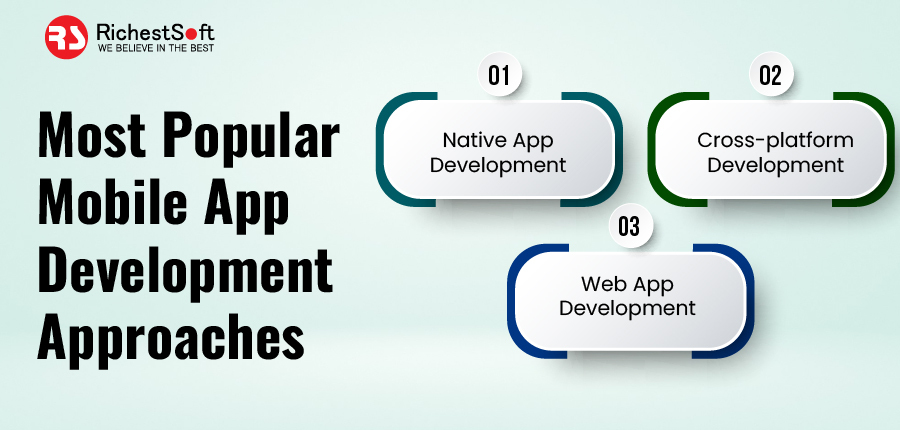 RS RichestSoft
WE BELIEVE IN THE BEST

Most Popular Mobile App Development Approaches

01
Native App Development

02
Cross-platform Development

03
Web App Development